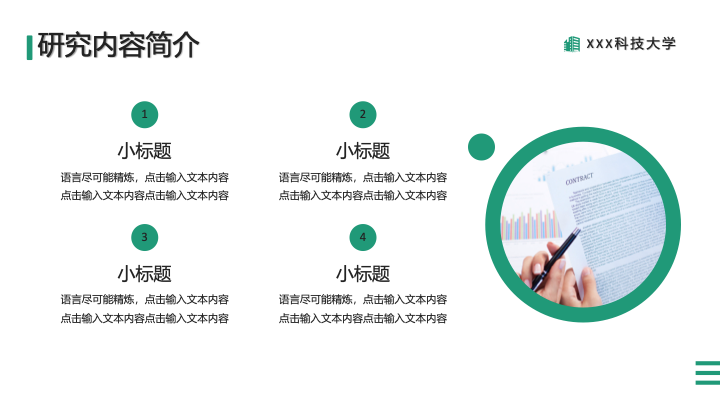 研究内容简介

XXX科技大学

1

小标题

语言尽可能精炼，点击输入文本内容点击输入文本内容点击输入文本内容

2

小标题

语言尽可能精炼，点击输入文本内容点击输入文本内容点击输入文本内容

3

小标题

语言尽可能精炼，点击输入文本内容点击输入文本内容点击输入文本内容

4

小标题

语言尽可能精炼，点击输入文本内容点击输入文本内容点击输入文本内容

CONTRACT